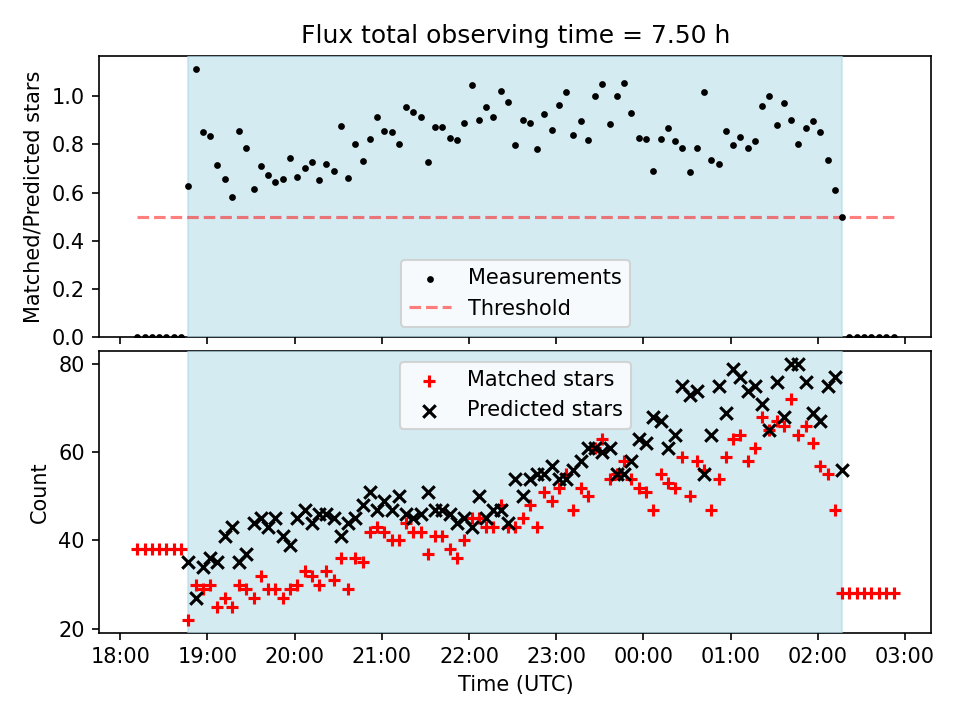 Flux total observing time = 7.50 h

Matched/Predicted stars

1.0
0.8
0.6
0.4
0.2
0.0

Measurements
Threshold

Count

80
60
40
20

Matched stars
Predicted stars

18:00 19:00 20:00 21:00 22:00 23:00 00:00 01:00 02:00 03:00

Time (UTC)